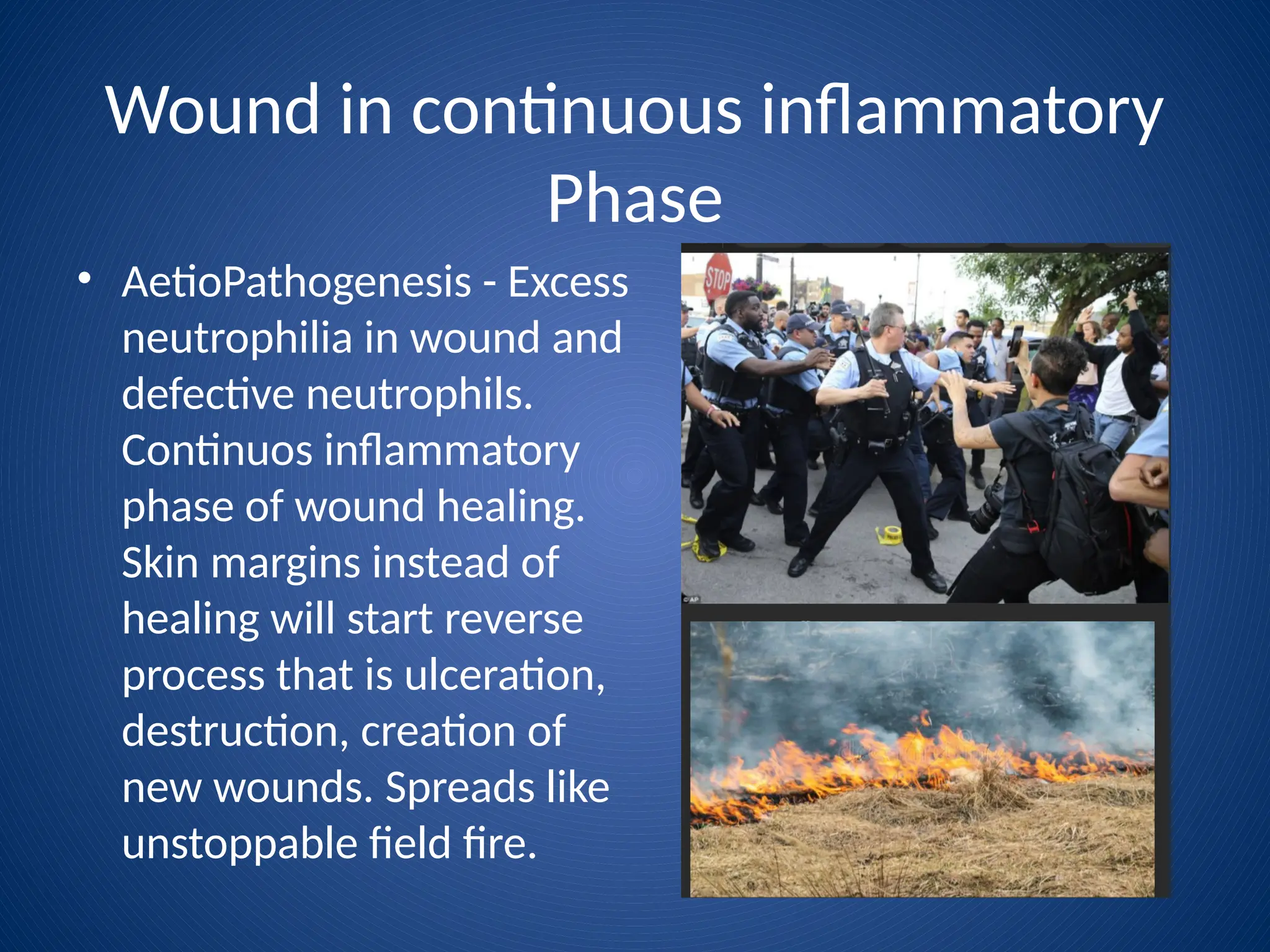 Wound in continuous inflammatory Phase

• AetioPathogenesis - Excess neutrophilia in wound and defective neutrophils. Continuos inflammatory phase of wound healing. Skin margins instead of healing will start reverse process that is ulceration, destruction, creation of new wounds. Spreads like unstoppable field fire.

STOP

©AP